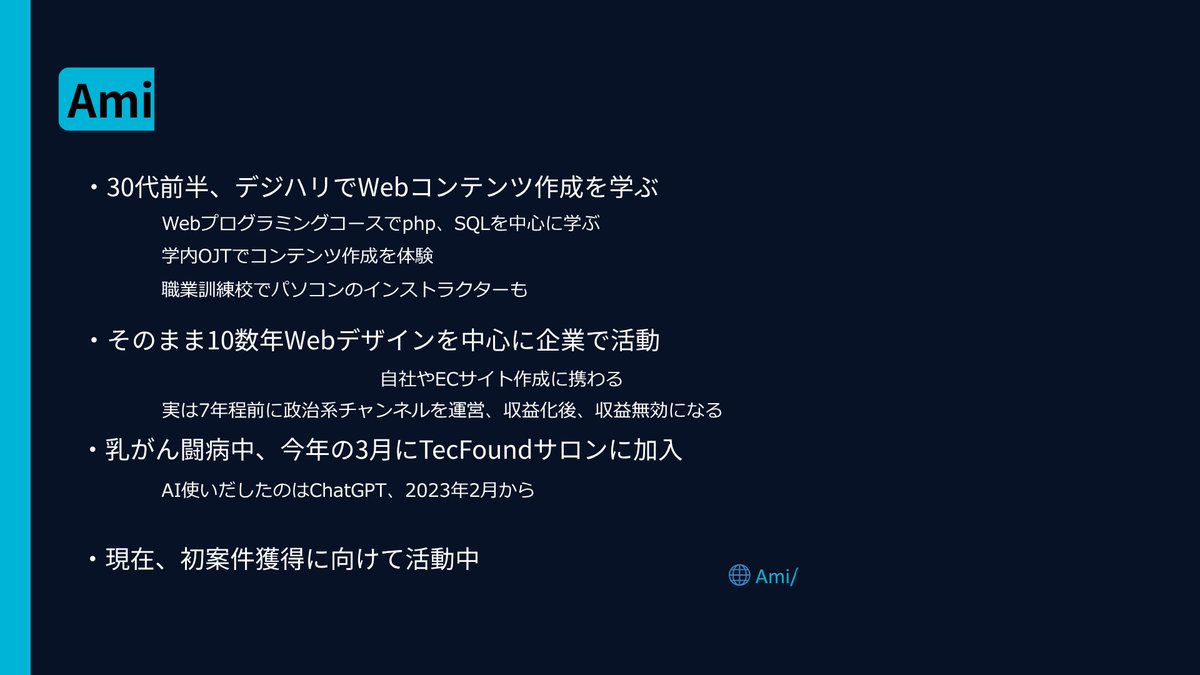 Ami

・30代前半、デジハリでWebコンテンツ作成を学ぶ

Webプログラミングコースでphp、SQLを中心に学ぶ

学内OJTでコンテンツ作成を体験

職業訓練校でパソコンのインストラクターも

・そのまま10数年Webデザインを中心に企業で活動

自社やECサイト作成に携わる

実は7年程前に政治系チャンネルを運営、収益化後、収益無効になる

・乳がん闘病中、今年の3月にTecFoundサロンに加入

AI使いだしたのはChatGPT、2023年2月から

・現在、初案件獲得に向けて活動中

Ami/